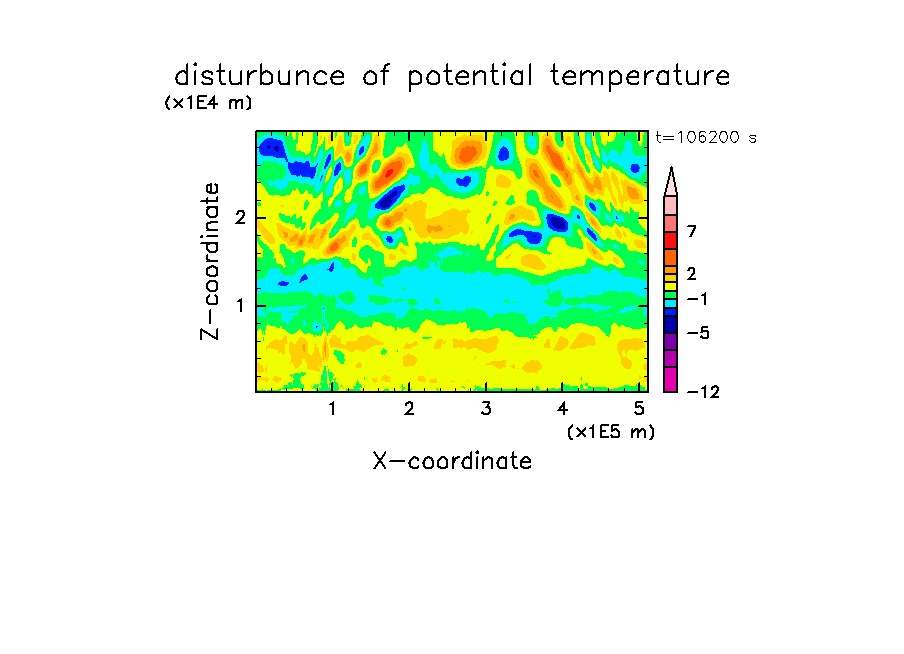 disturbunce of potential temperature

(x1E4 m)

t=106200 s

Z-coordinate

2

1

1 2 3 4 5

(x1E5 m)

X-coordinate

7

2

−1

−5

−12